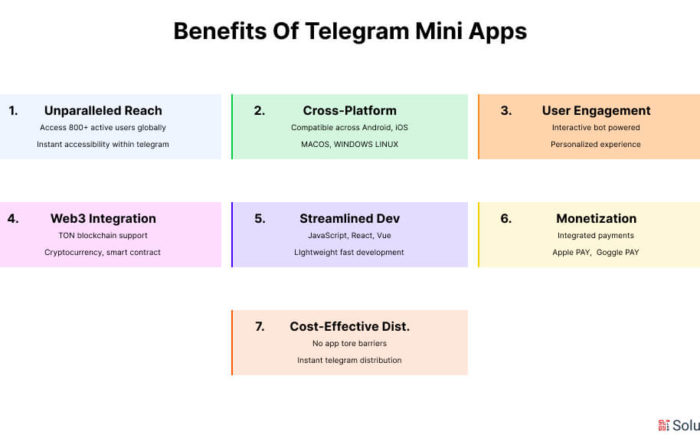 Benefits Of Telegram Mini Apps

1. Unparalleled Reach
Access 800+ active users globally
Instant accessibility within telegram

2. Cross-Platform
Compatible across Android, iOS
MACOS, WINDOWS LINUX

3. User Engagement
Interactive bot powered
Personalized experience

4. Web3 Integration
TON blockchain support
Cryptocurrency, smart contract

5. Streamlined Dev
JavaScript, React, Vue
Lightweight fast development

6. Monetization
Integrated payments
Apple PAY, Goggle PAY

7. Cost-Effective Dist.
No app tore barriers
Instant telegram distribution

Solu